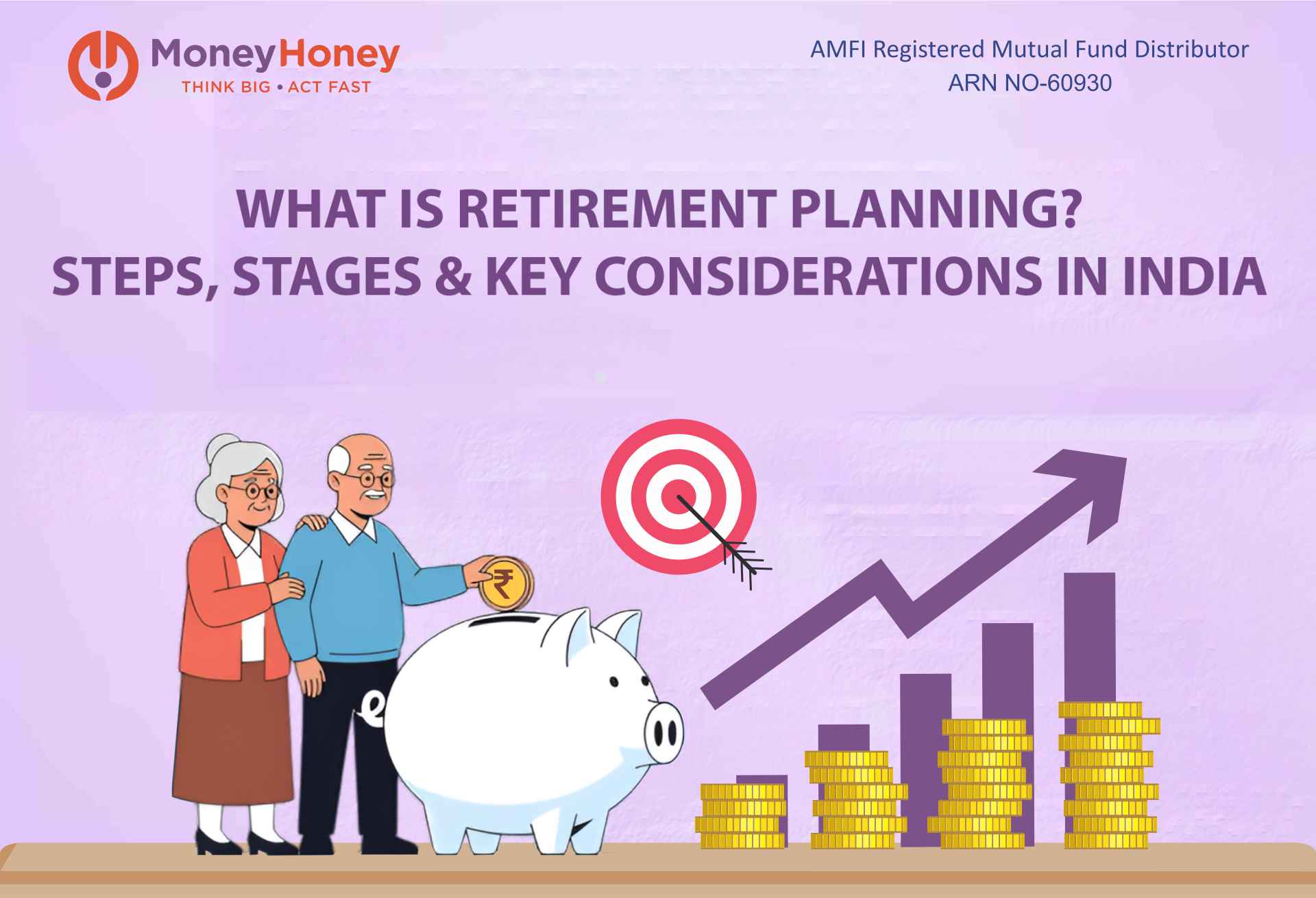 MoneyHoney
THINK BIG • ACT FAST

AMFI Registered Mutual Fund Distributor
ARN NO-60930

WHAT IS RETIREMENT PLANNING?
STEPS, STAGES & KEY CONSIDERATIONS IN INDIA

₹